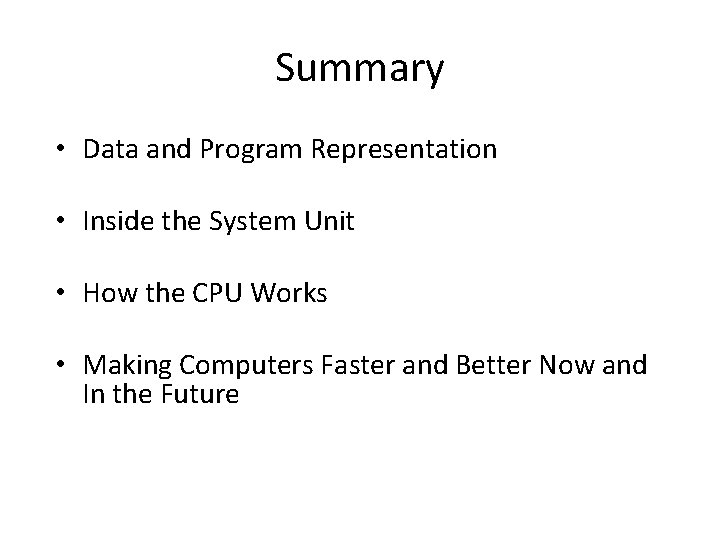 Summary

• Data and Program Representation

• Inside the System Unit

• How the CPU Works

• Making Computers Faster and Better Now and In the Future